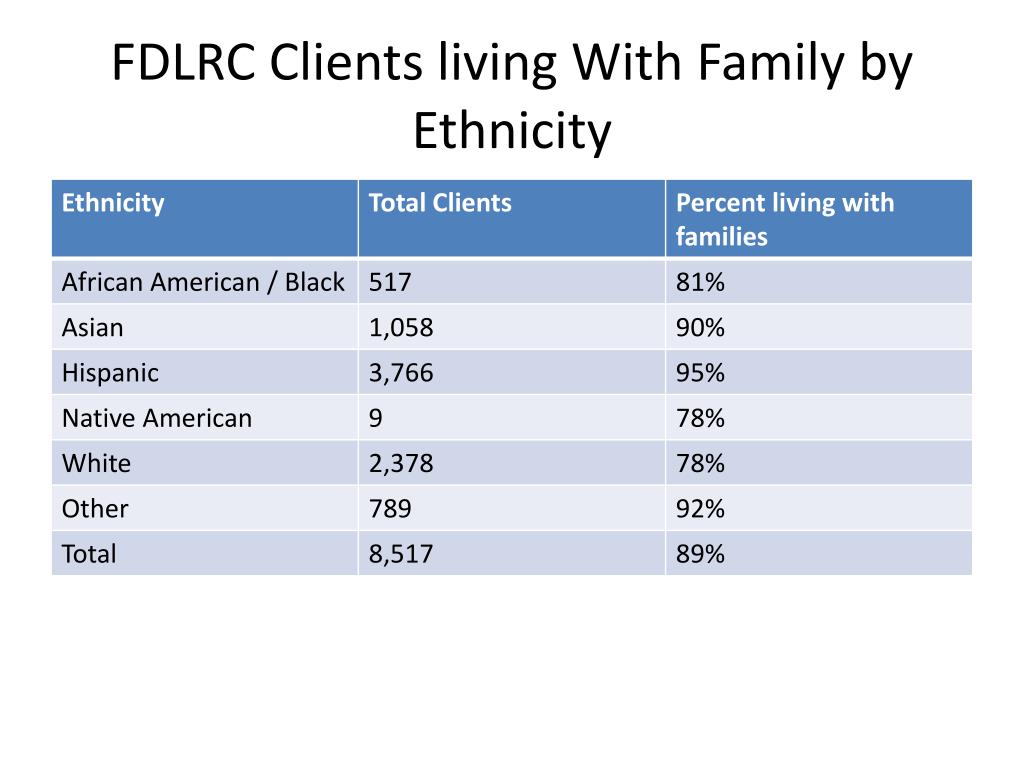 FDLRC Clients living With Family by Ethnicity

| Ethnicity | Total Clients | Percent living with families |
|---|---|---|
| African American / Black | 517 | 81% |
| Asian | 1,058 | 90% |
| Hispanic | 3,766 | 95% |
| Native American | 9 | 78% |
| White | 2,378 | 78% |
| Other | 789 | 92% |
| Total | 8,517 | 89% |